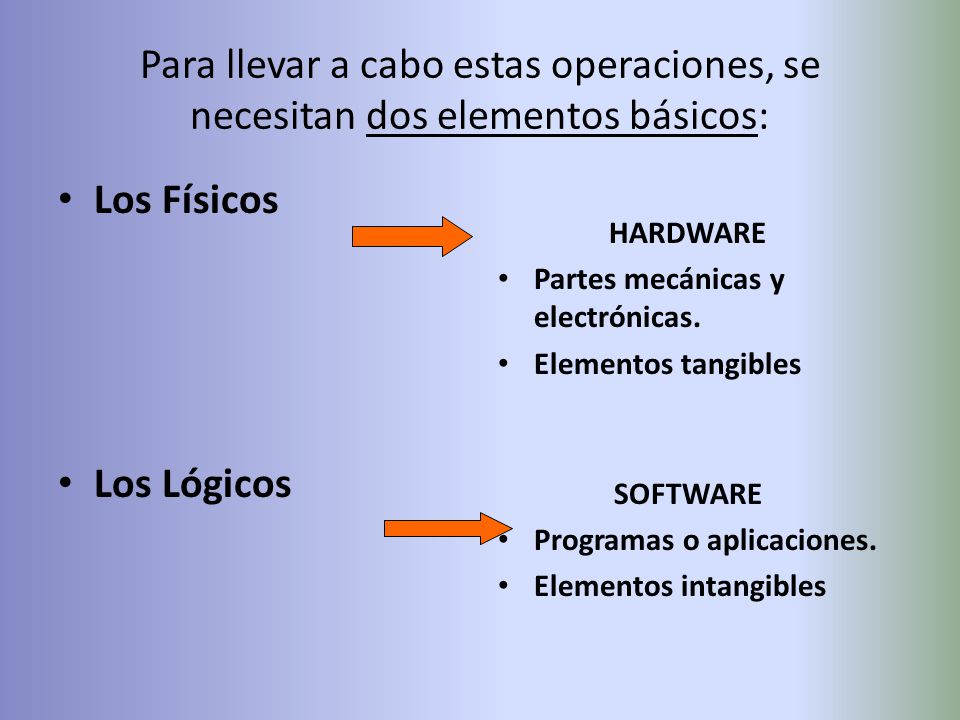 Para llevar a cabo estas operaciones, se necesitan dos elementos básicos:

• Los Físicos

HARDWARE
• Partes mecánicas y electrónicas.
• Elementos tangibles

• Los Lógicos

SOFTWARE
• Programas o aplicaciones.
• Elementos intangibles